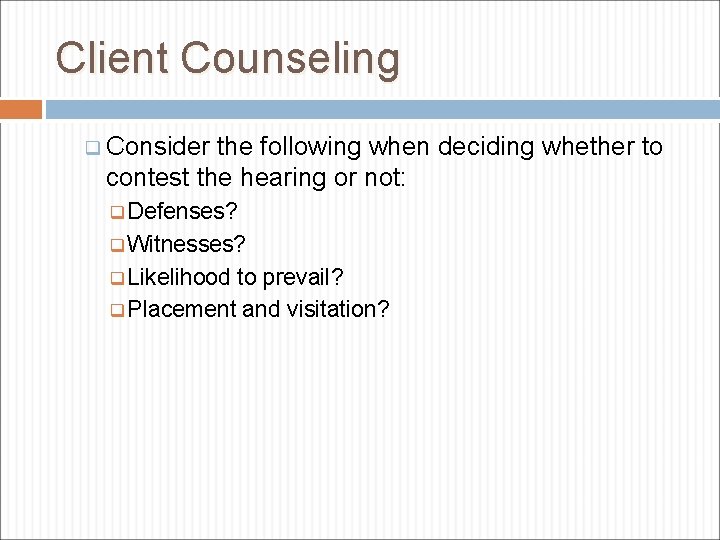 Client Counseling

Consider the following when deciding whether to contest the hearing or not:

Defenses?

Witnesses?

Likelihood to prevail?

Placement and visitation?